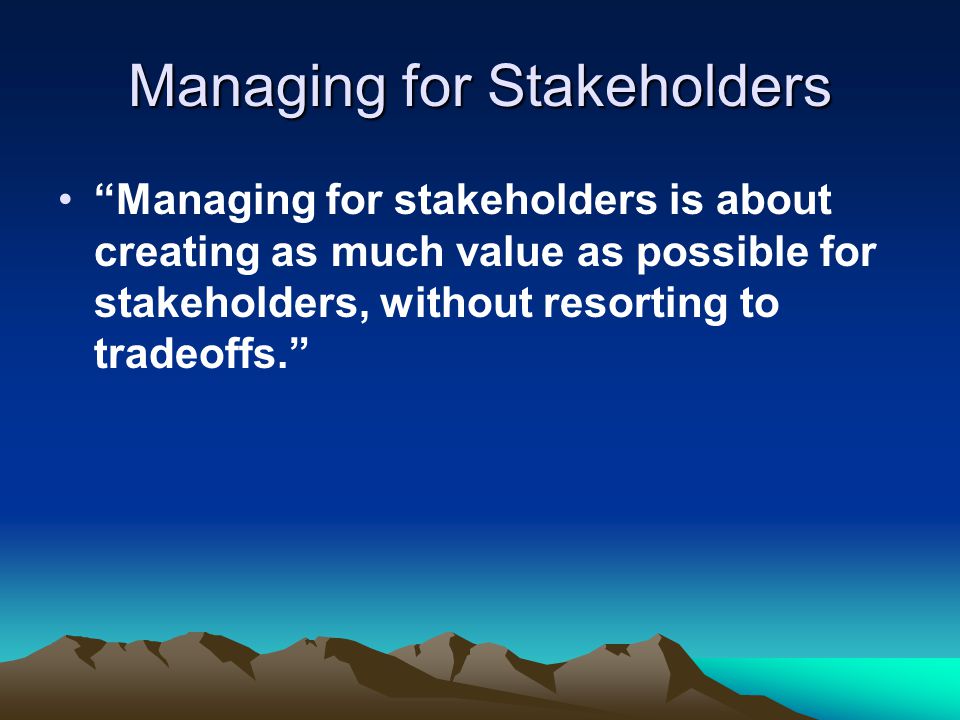 Managing for Stakeholders

• “Managing for stakeholders is about creating as much value as possible for stakeholders, without resorting to tradeoffs.”